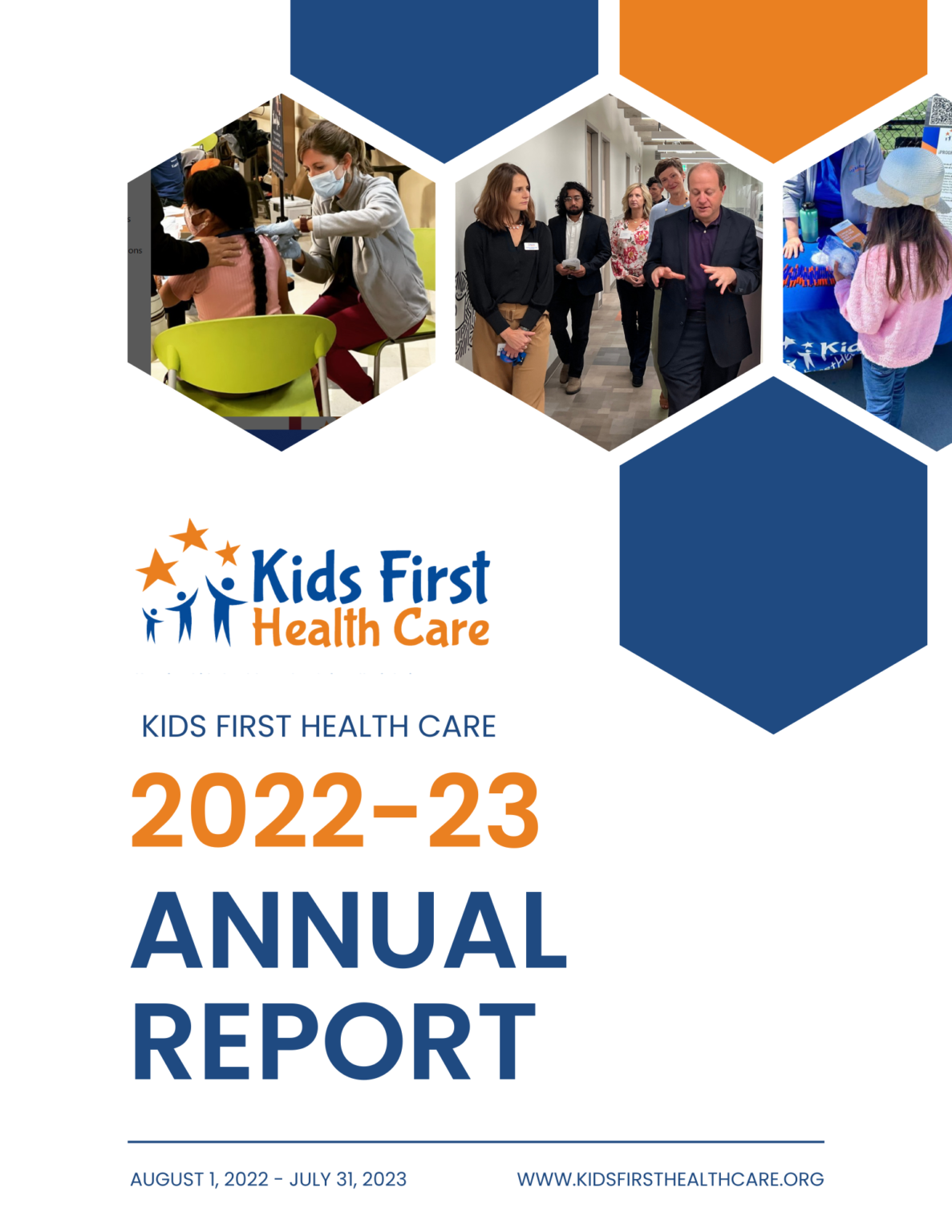 Kids First Health Care

KIDS FIRST HEALTH CARE

2022-23

ANNUAL REPORT

AUGUST 1, 2022 - JULY 31, 2023

WWW.KIDSFIRSTHEALTHCARE.ORG